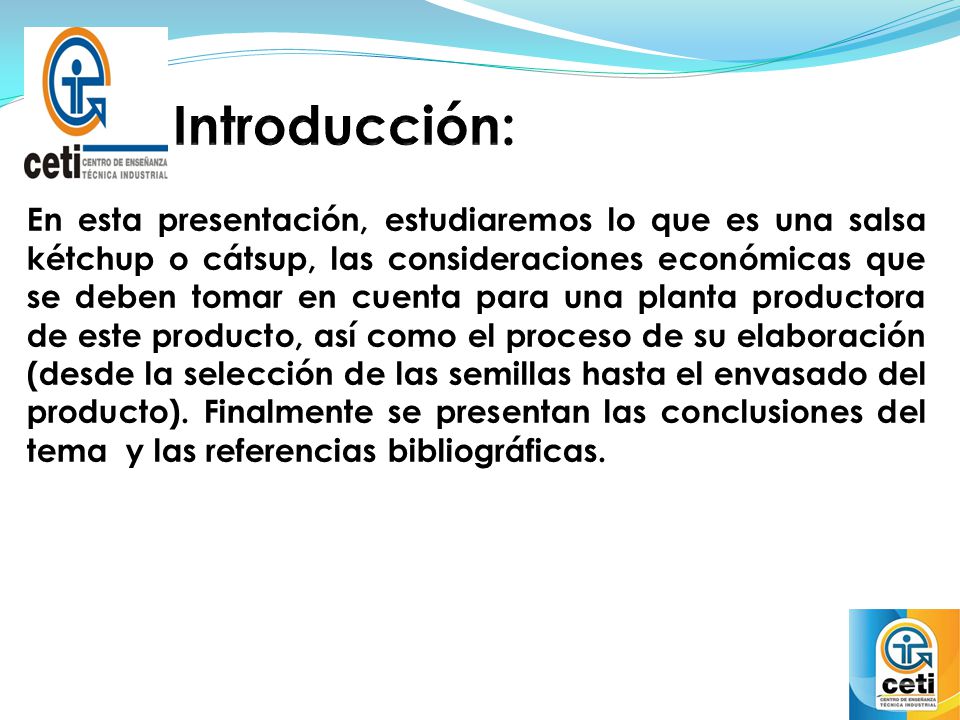 ceti CENTRO DE ENSEÑANZA TÉCNICA INDUSTRIAL

Introducción:

En esta presentación, estudiaremos lo que es una salsa kétchup o cátsup, las consideraciones económicas que se deben tomar en cuenta para una planta productora de este producto, así como el proceso de su elaboración (desde la selección de las semillas hasta el envasado del producto). Finalmente se presentan las conclusiones del tema y las referencias bibliográficas.

ceti CENTRO DE ENSEÑANZA TÉCNICA INDUSTRIAL